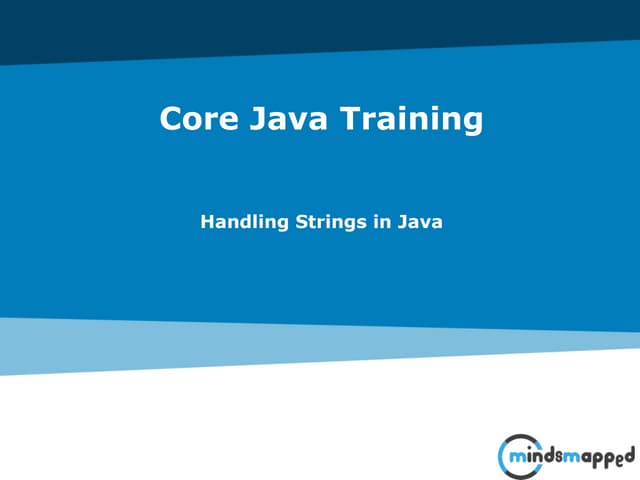 Core Java Training

Handling Strings in Java

mindsmapped